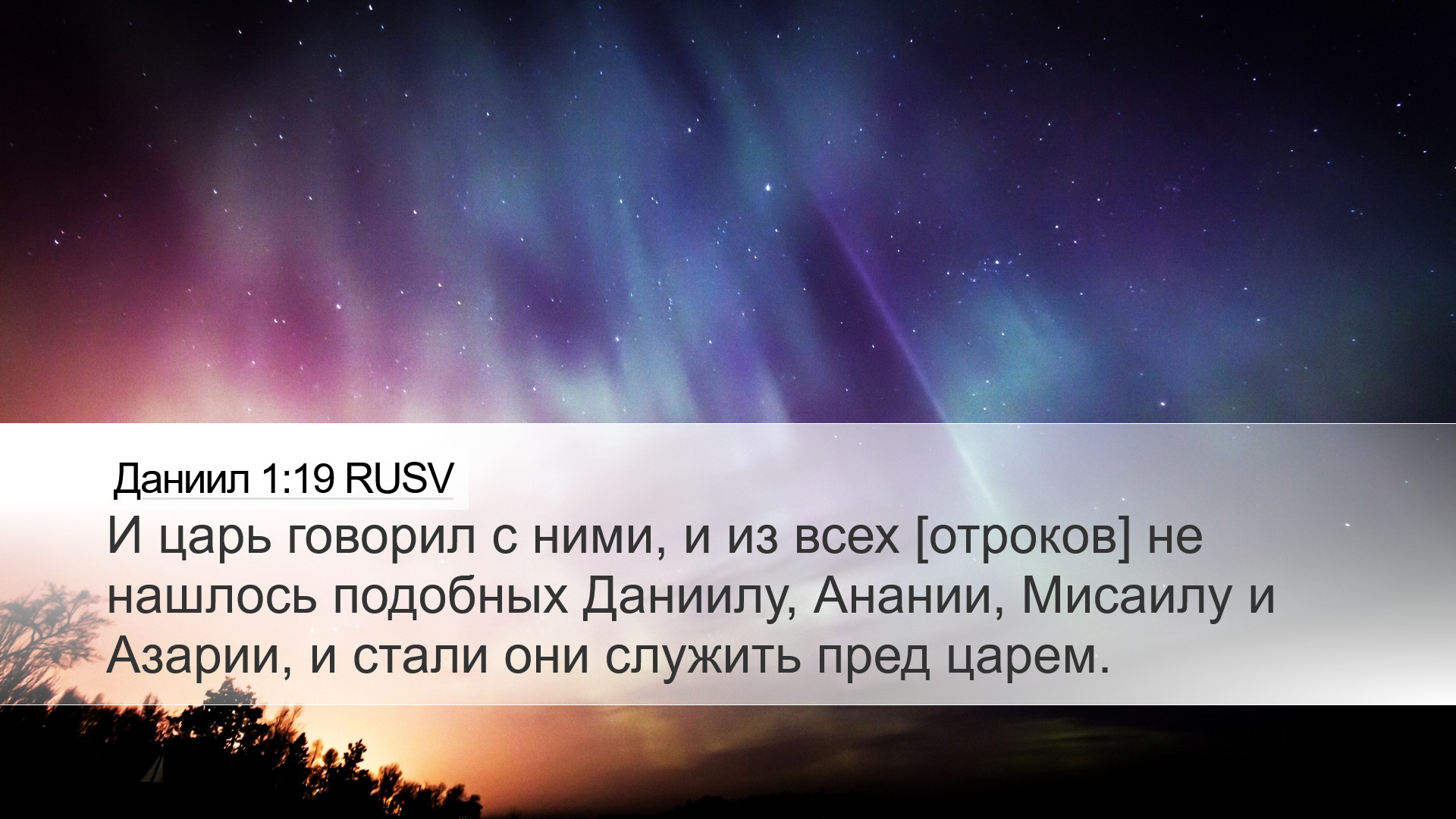 Даниил 1:19 RUSV

И царь говорил с ними, и из всех [отроков] не нашлось подобных Даниилу, Анании, Мисаилу и Азарии, и стали они служить пред царем.